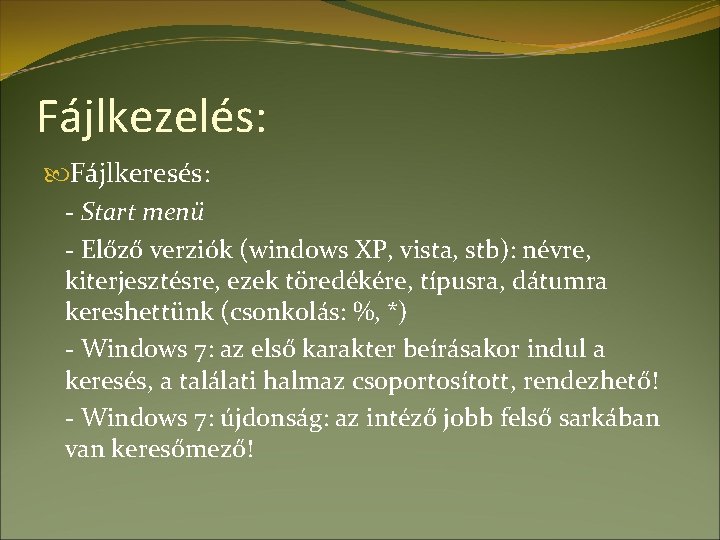 Fájlkezelés:

Fájlkeresés:

- Start menü

- Előző verziók (windows XP, vista, stb): névre, kiterjesztésre, ezek töredékére, típusra, dátumra kereshettünk (csonkolás: %, *)

- Windows 7: az első karakter beírásakor indul a keresés, a találati halmaz csoportosított, rendezhető!

- Windows 7: újdonság: az intéző jobb felső sarkában van keresőmező!